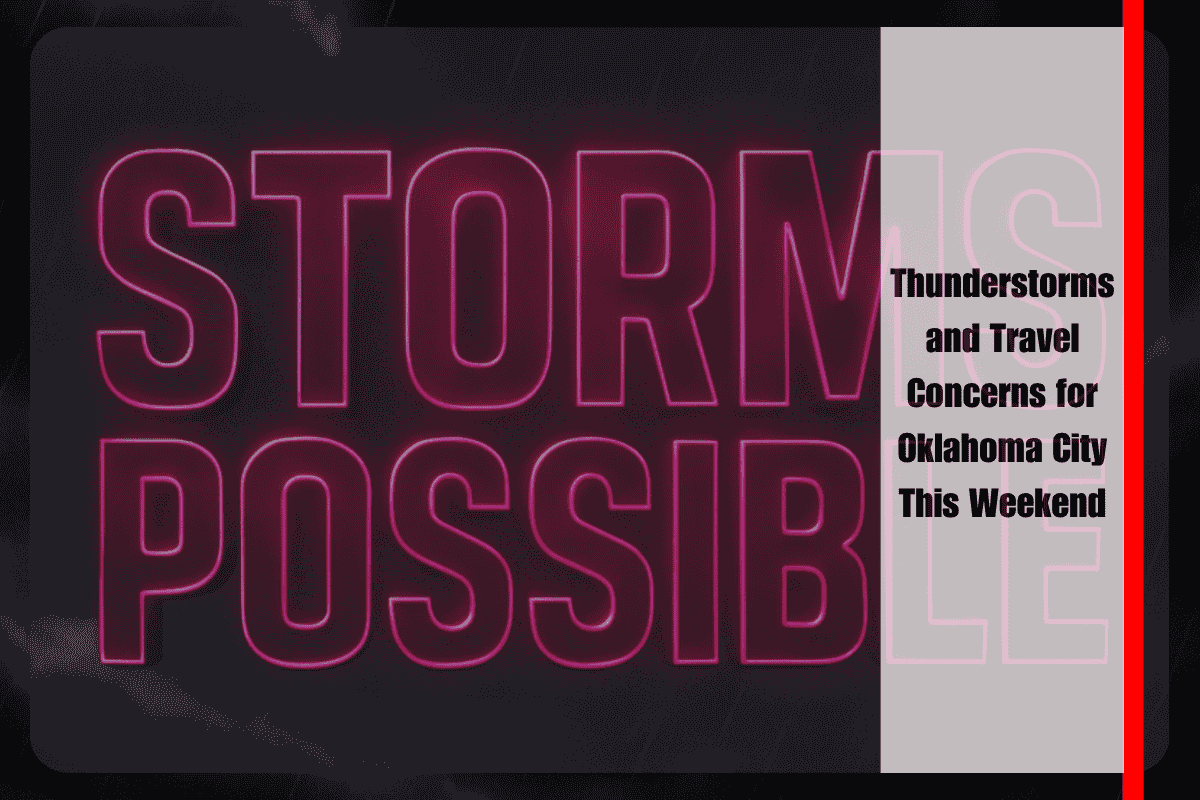 STORMS
POSSIBLE

Thunderstorms and Travel Concerns for Oklahoma City This Weekend